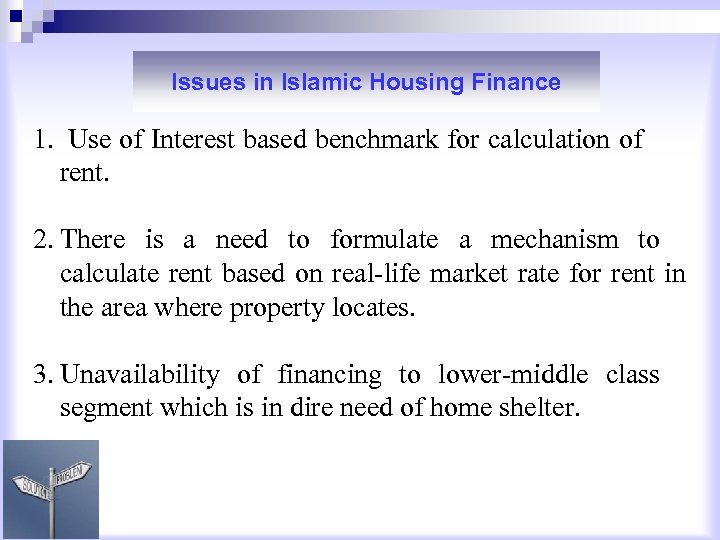 Issues in Islamic Housing Finance

1. Use of Interest based benchmark for calculation of rent.

2. There is a need to formulate a mechanism to calculate rent based on real-life market rate for rent in the area where property locates.

3. Unavailability of financing to lower-middle class segment which is in dire need of home shelter.

SOLUTION
PROBLEM